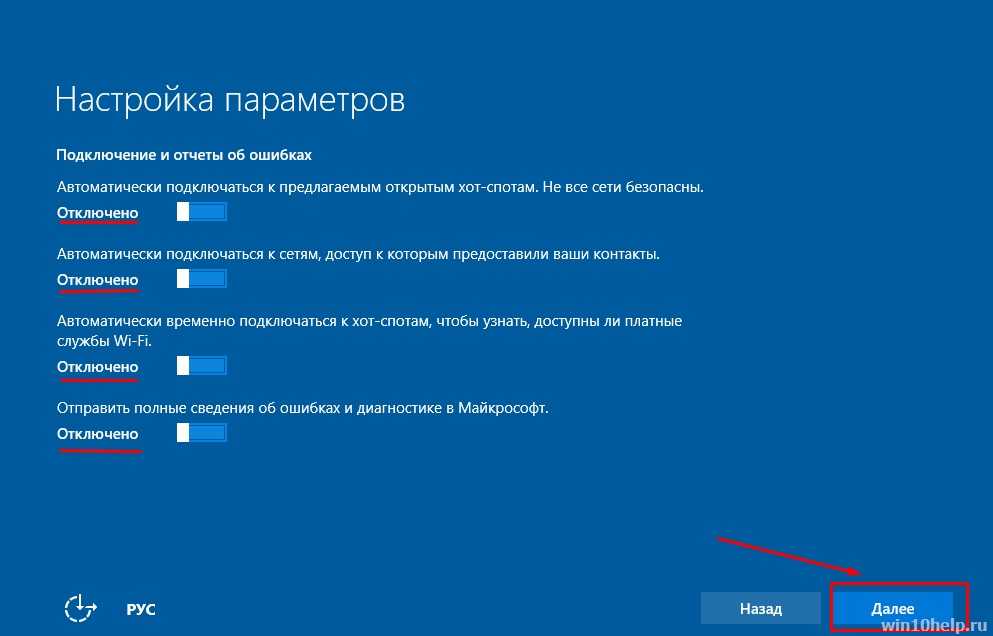 Настройка параметров

Подключение и отчеты об ошибках

Автоматически подключаться к предлагаемым открытым хот-спотам. Не все сети безопасны.

Отключено

Автоматически подключаться к сетям, доступ к которым предоставили ваши контакты.

Отключено

Автоматически временно подключаться к хот-спотам, чтобы узнать, доступны ли платные службы Wi-Fi.

Отключено

Отправить полные сведения об ошибках и диагностике в Майкрософт.

Отключено

РУС

Назад

Далее

win10help.ru